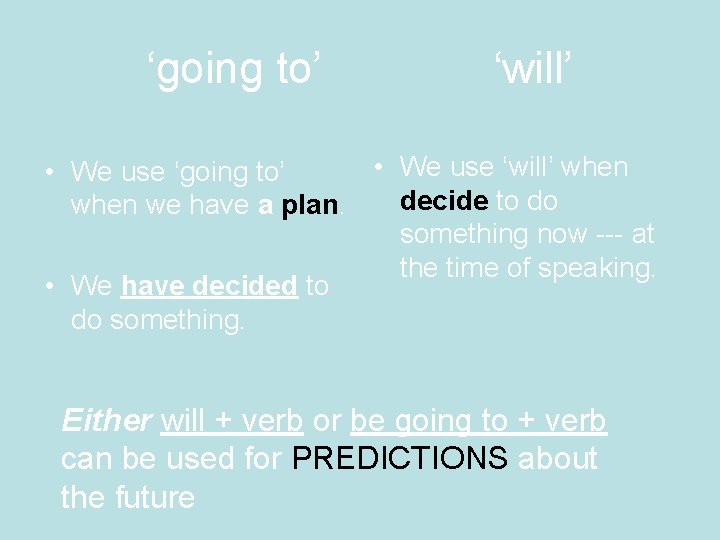 ‘going to’

• We use ‘going to’ when we have a plan.

• We have decided to do something.

‘will’

• We use ‘will’ when decide to do something now --- at the time of speaking.

Either will + verb or be going to + verb can be used for PREDICTIONS about the future